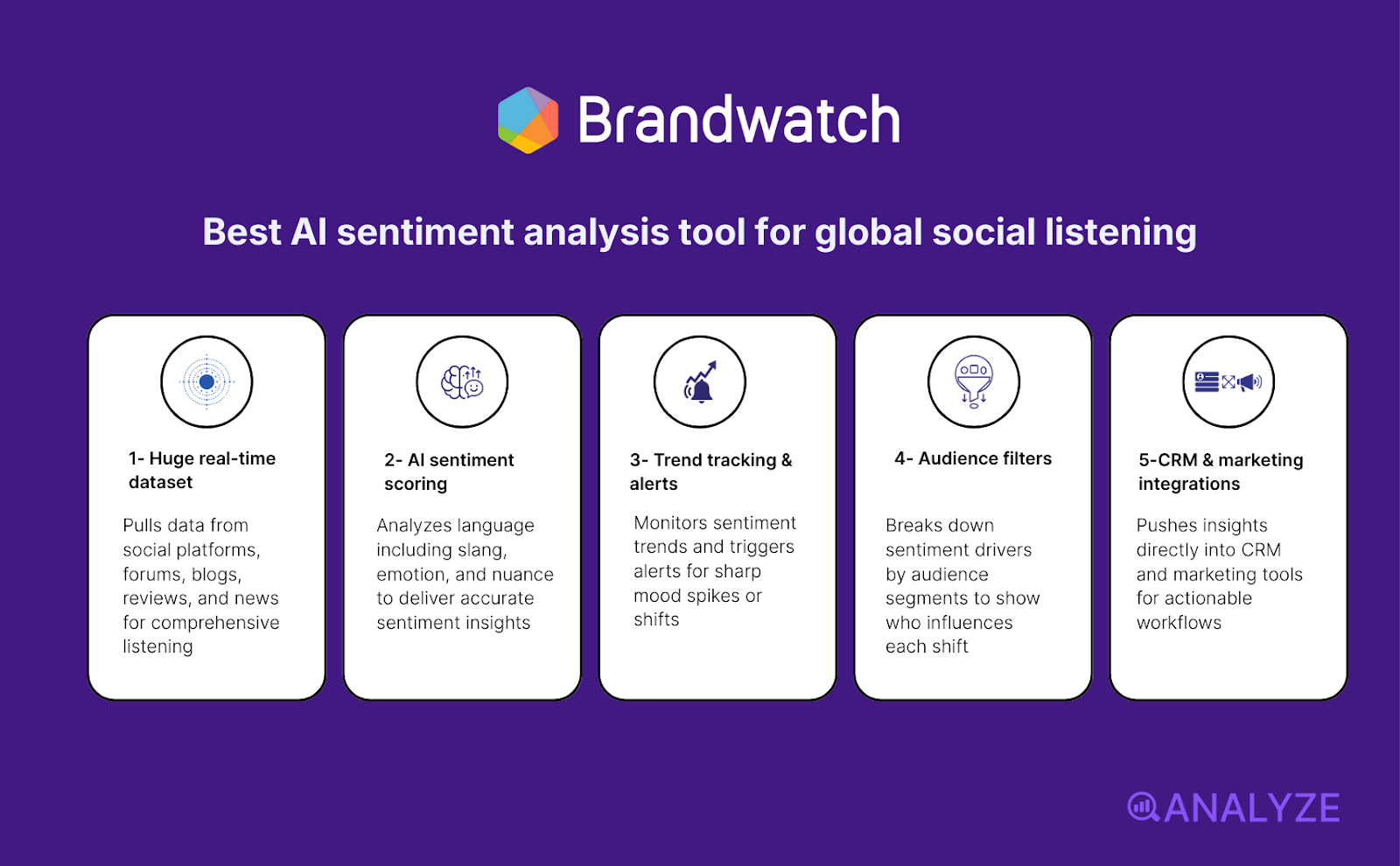 Brandwatch

Best AI sentiment analysis tool for global social listening

1- Huge real-time dataset

Pulls data from social platforms, forums, blogs, reviews, and news for comprehensive listening

2- AI sentiment scoring

Analyzes language including slang, emotion, and nuance to deliver accurate sentiment insights

3- Trend tracking & alerts

Monitors sentiment trends and triggers alerts for sharp mood spikes or shifts

4- Audience filters

Breaks down sentiment drivers by audience segments to show who influences each shift

5-CRM & marketing integrations

Pushes insights directly into CRM and marketing tools for actionable workflows

ANALYZE